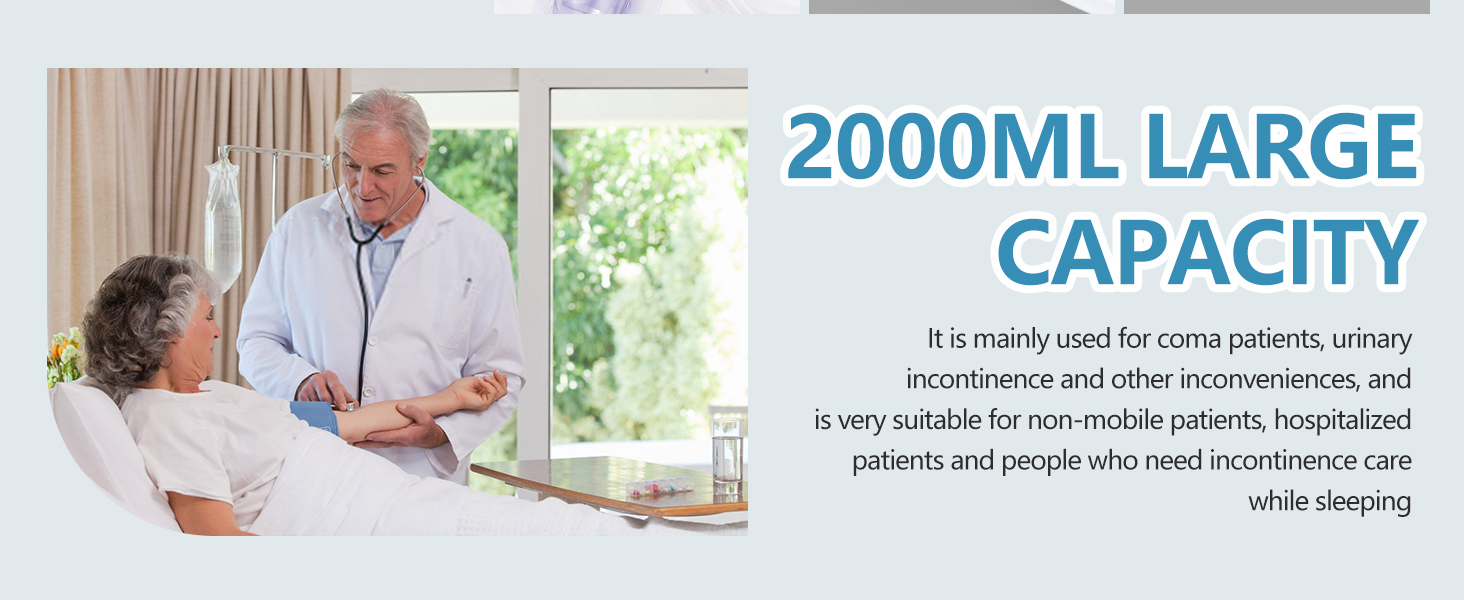 2000ML LARGE CAPACITY

It is mainly used for coma patients, urinary incontinence and other inconveniences, and is very suitable for non-mobile patients, hospitalized patients and people who need incontinence care while sleeping